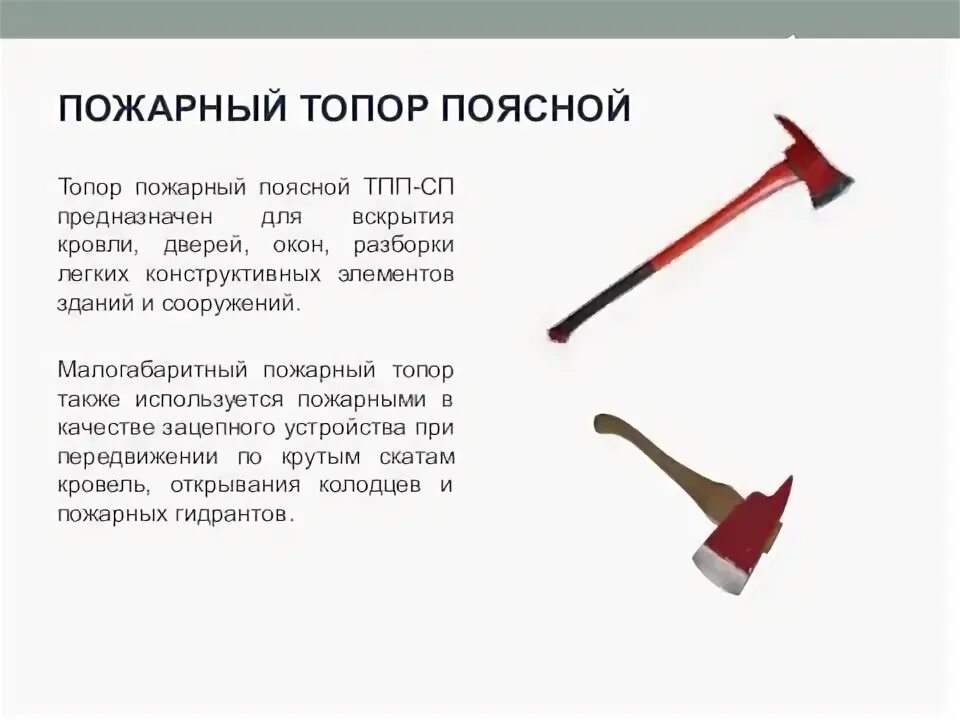 ПОЖАРНЫЙ ТОПОР ПОЯСНОЙ

Топор пожарный поясной ТПП-СП предназначен для вскрытия кровли, дверей, окон, разборки легких конструктивных элементов зданий и сооружений.

Малогабаритный пожарный топор также используется пожарными в качестве зацепного устройства при передвижении по крутым скатам кровель, открывания колодцев и пожарных гидрантов.